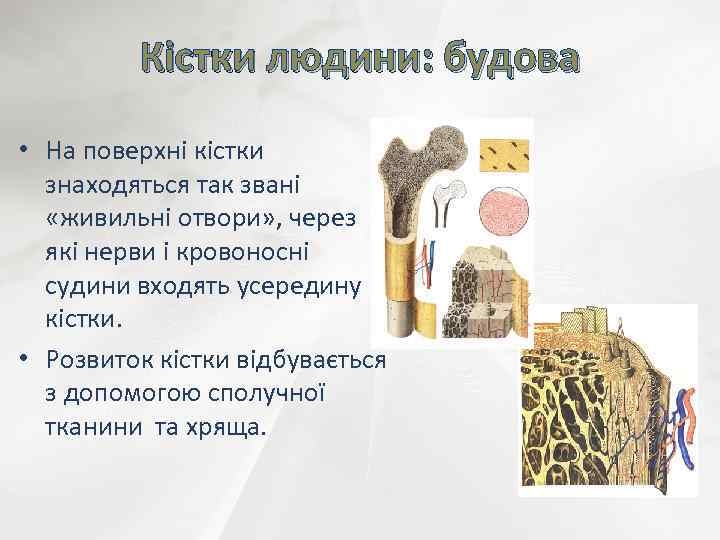 Кістки людини: будова

• На поверхні кістки знаходяться так звані «живильні отвори», через які нерви і кровоносні судини входять усередину кістки.

• Розвиток кістки відбувається з допомогою сполучної тканини та хряща.